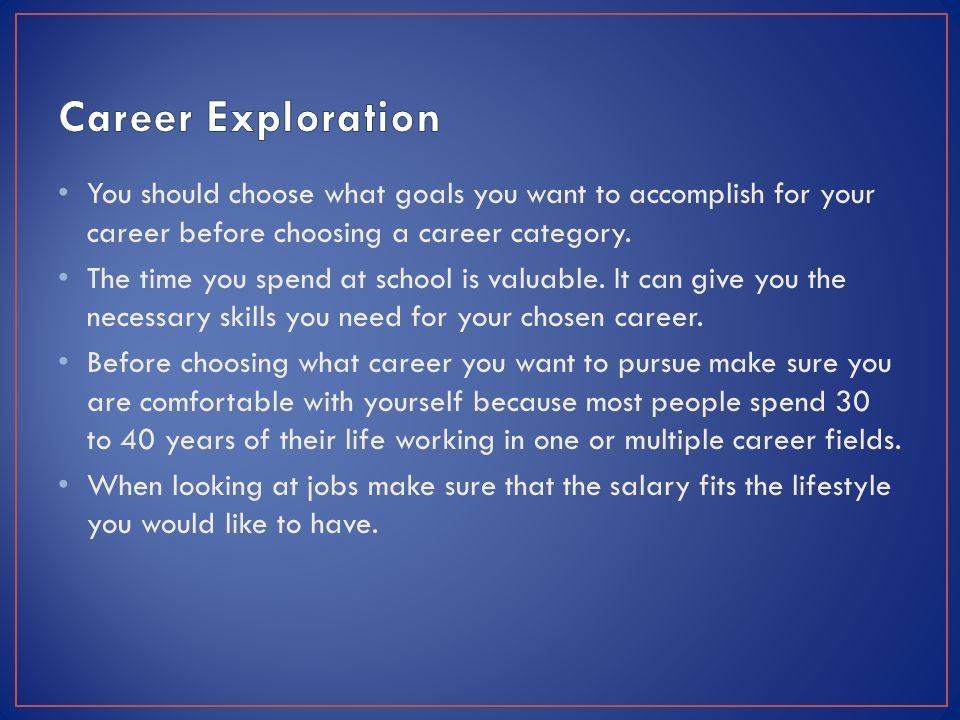 Career Exploration

• You should choose what goals you want to accomplish for your career before choosing a career category.

• The time you spend at school is valuable. It can give you the necessary skills you need for your chosen career.

• Before choosing what career you want to pursue make sure you are comfortable with yourself because most people spend 30 to 40 years of their life working in one or multiple career fields.

• When looking at jobs make sure that the salary fits the lifestyle you would like to have.